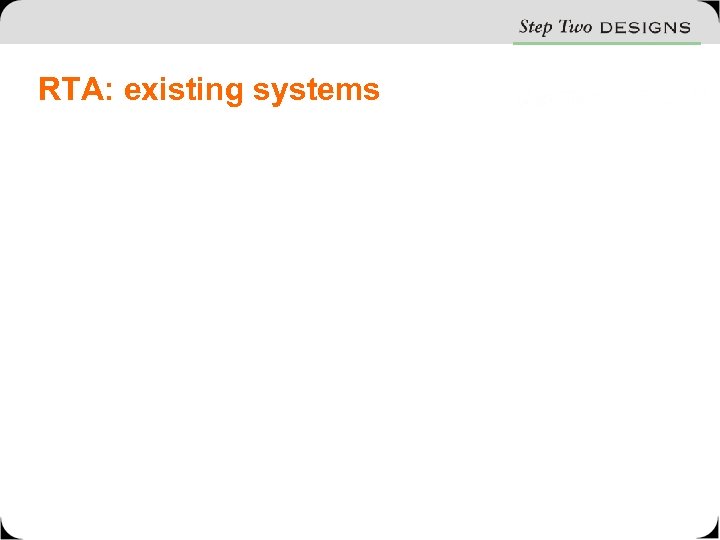 Step Two DESIGNS

RTA: existing systems